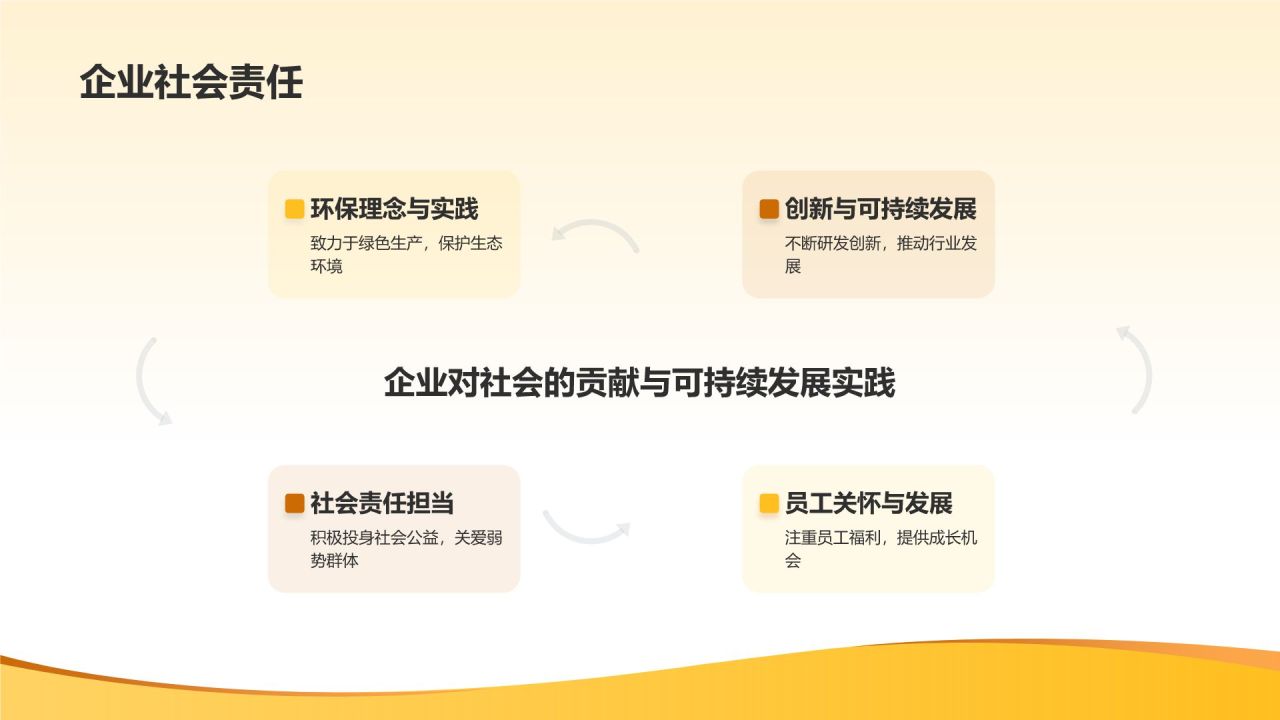 企业社会责任

环保理念与实践

致力于绿色生产，保护生态环境

创新与可持续发展

不断研发创新，推动行业发展

企业对社会的贡献与可持续发展实践

社会责任担当

积极投身社会公益，关爱弱势群体

员工关怀与发展

注重员工福利，提供成长机会